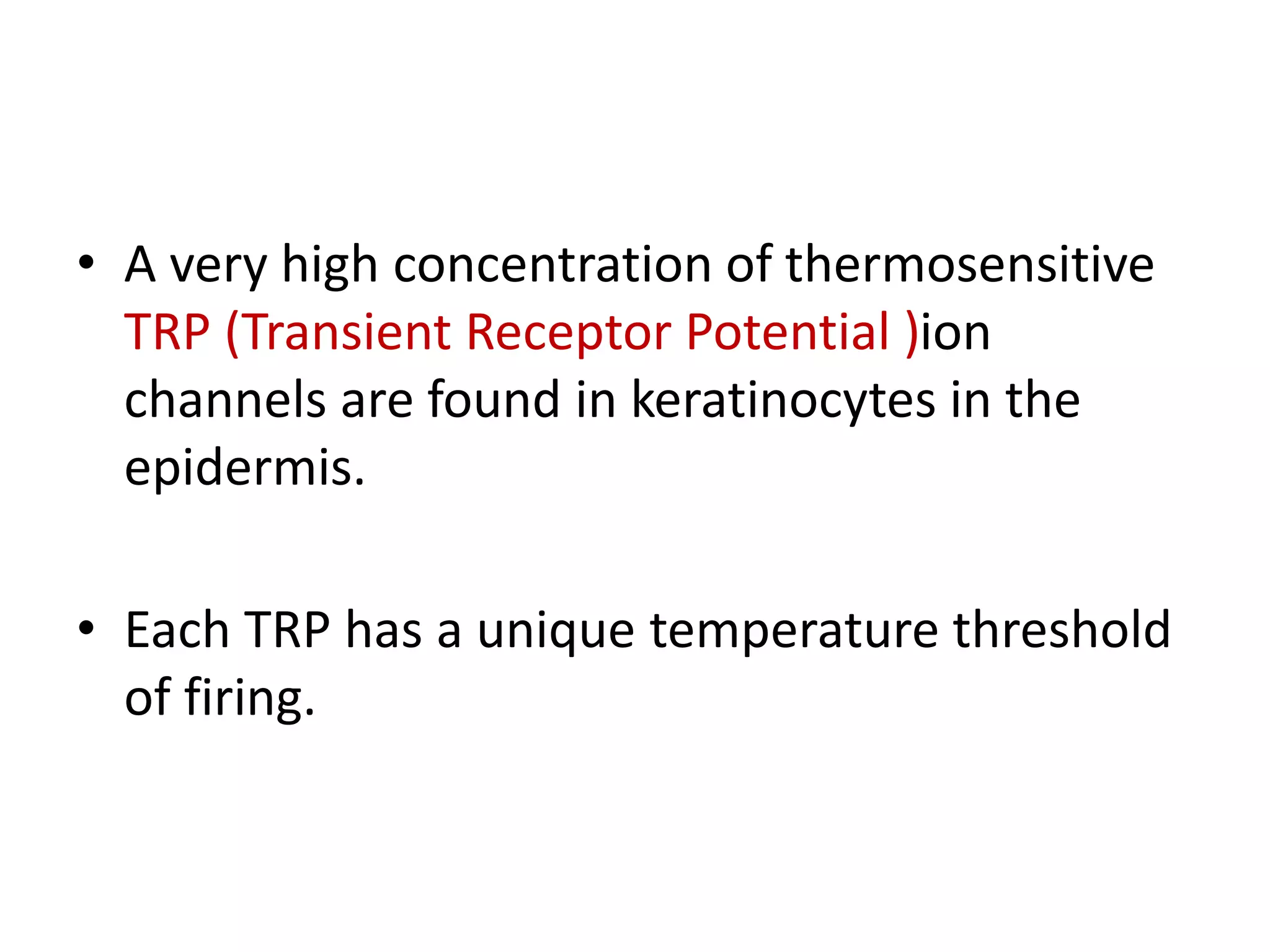 • A very high concentration of thermosensitive TRP (Transient Receptor Potential )ion channels are found in keratinocytes in the epidermis.

• Each TRP has a unique temperature threshold of firing.